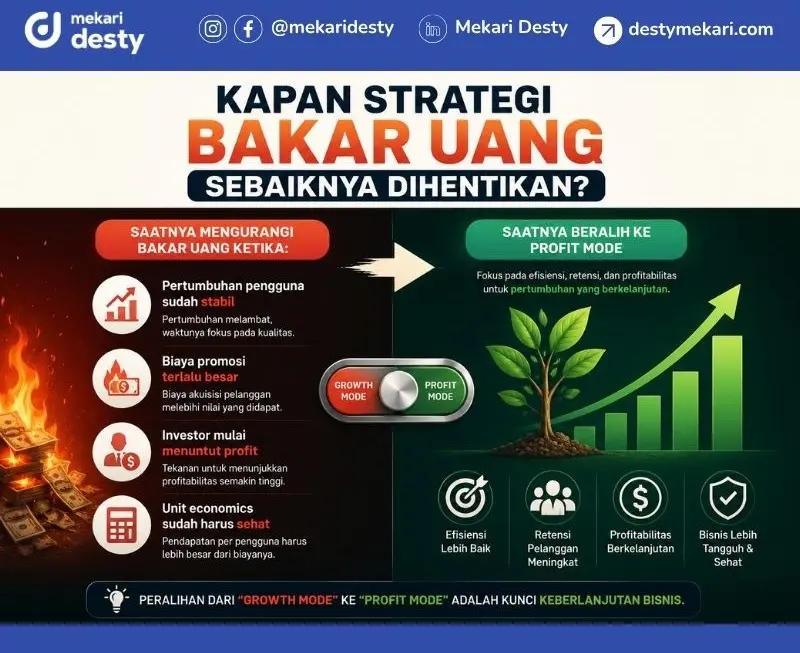 mekari desty

@mekaridesty

Mekari Desty

destymekari.com

KAPAN STRATEGI BAKAR UANG SEBAIKNYA DIHENTIKAN?

SAATNYA MENGURANGI BAKAR UANG KETIKA:

Pertumbuhan pengguna sudah stabil
Pertumbuhan melambat, waktunya fokus pada kualitas.

Biaya promosi terlalu besar
Biaya akuisisi pelanggan melebihi nilai yang didapat.

Investor mulai menuntut profit
Tekanan untuk menunjukkan profitabilitas semakin tinggi.

Unit economics sudah harus sehat
Pendapatan per pengguna harus lebih besar dari biayanya.

GROWTH MODE

PROFIT MODE

SAATNYA BERALIH KE PROFIT MODE

Fokus pada efisiensi, retensi, dan profitabilitas untuk pertumbuhan yang berkelanjutan.

Efisiensi Lebih Baik

Retensi Pelanggan Meningkat

Profitabilitas Berkelanjutan

Bisnis Lebih Tangguh & Sehat

PERALIHAN DARI "GROWTH MODE" KE "PROFIT MODE" ADALAH KUNCI KEBERLANJUTAN BISNIS.